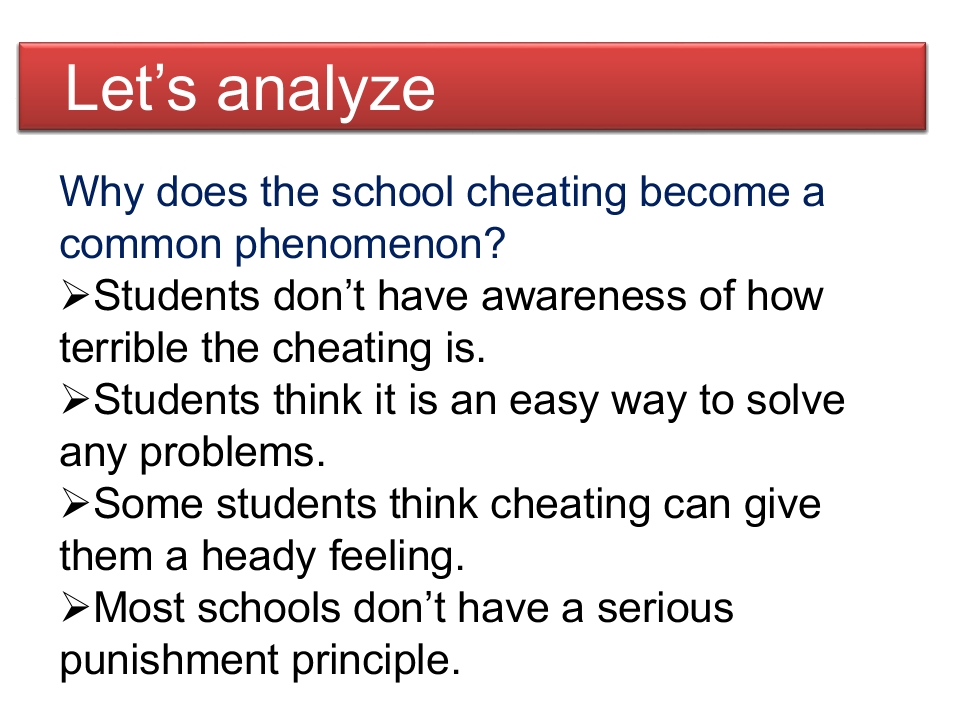 Let’s analyze

Why does the school cheating become a common phenomenon?

➢Students don’t have awareness of how terrible the cheating is.

➢Students think it is an easy way to solve any problems.

➢Some students think cheating can give them a heady feeling.

➢Most schools don’t have a serious punishment principle.